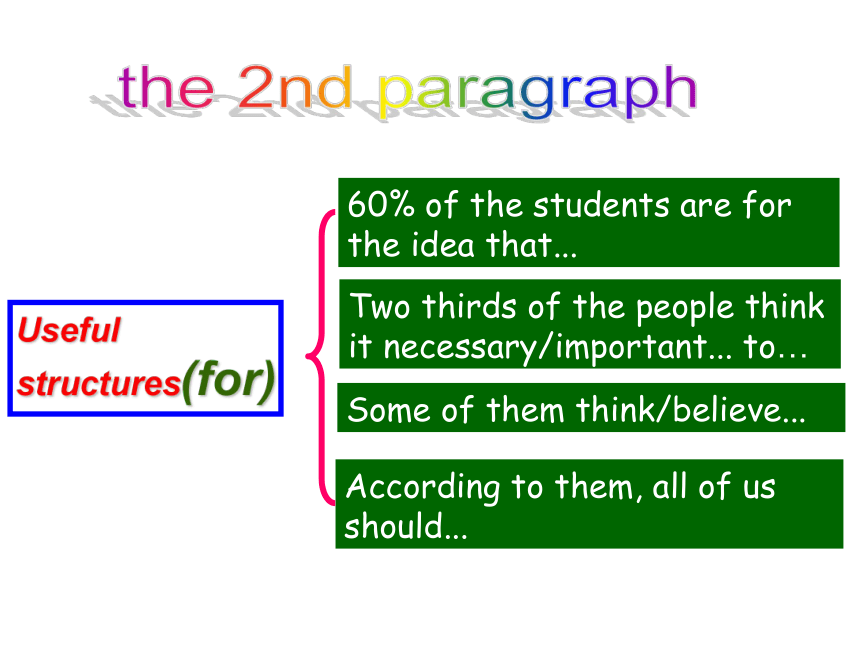 the 2nd paragraph

Useful structures(for)

60% of the students are for the idea that...

Two thirds of the people think it necessary/important... to…

Some of them think/believe...

According to them, all of us should...